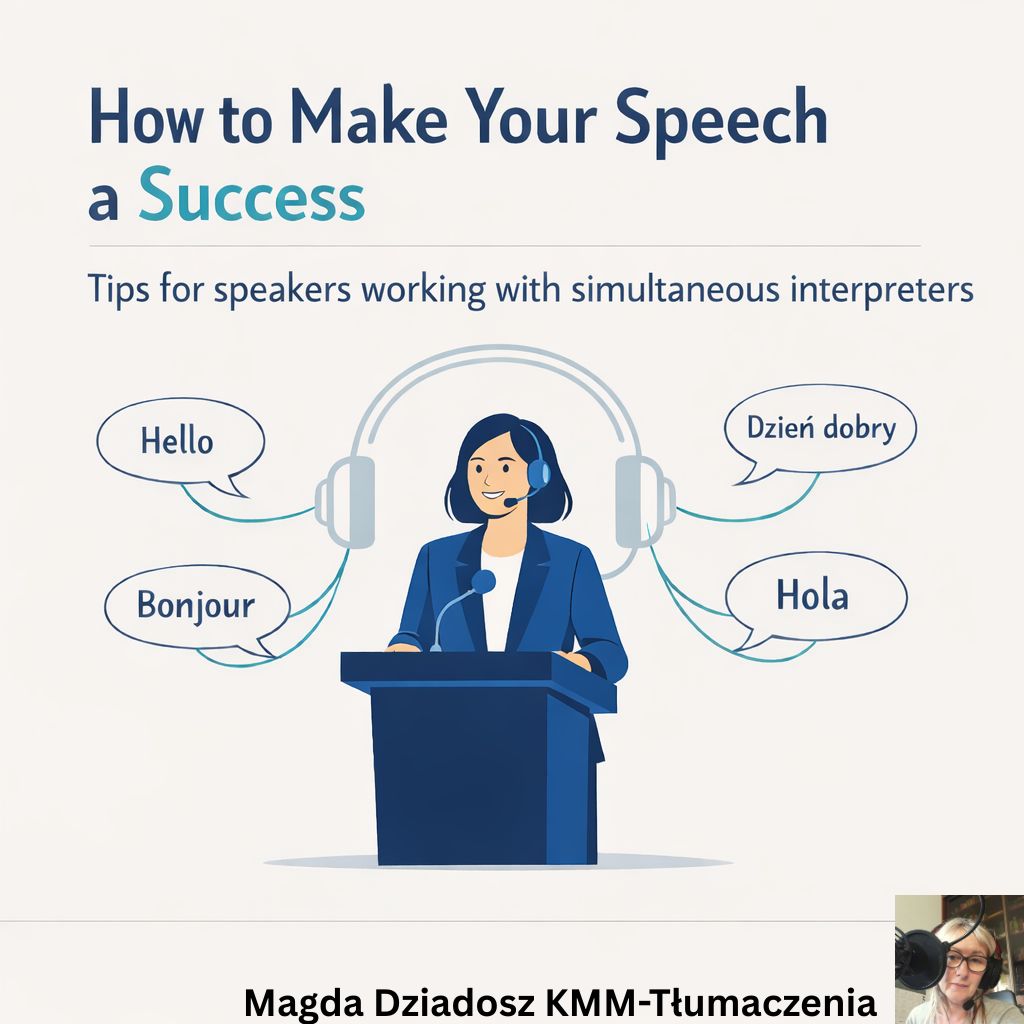 How to Make Your Speech a Success

Tips for speakers working with simultaneous interpreters

Hello

Dzień dobry

Bonjour

Hola

Magda Dziadosz KMM-Tłumaczenia